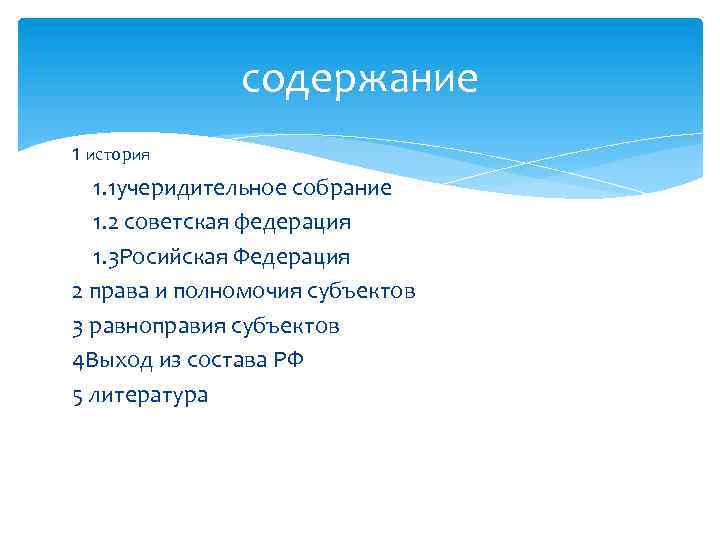 содержание

1 история

1.1учеридительное собрание

1.2 советская федерация

1.3Росийская Федерация

2 права и полномочия субъектов

3 равноправия субъектов

4Выход из состава РФ

5 литература